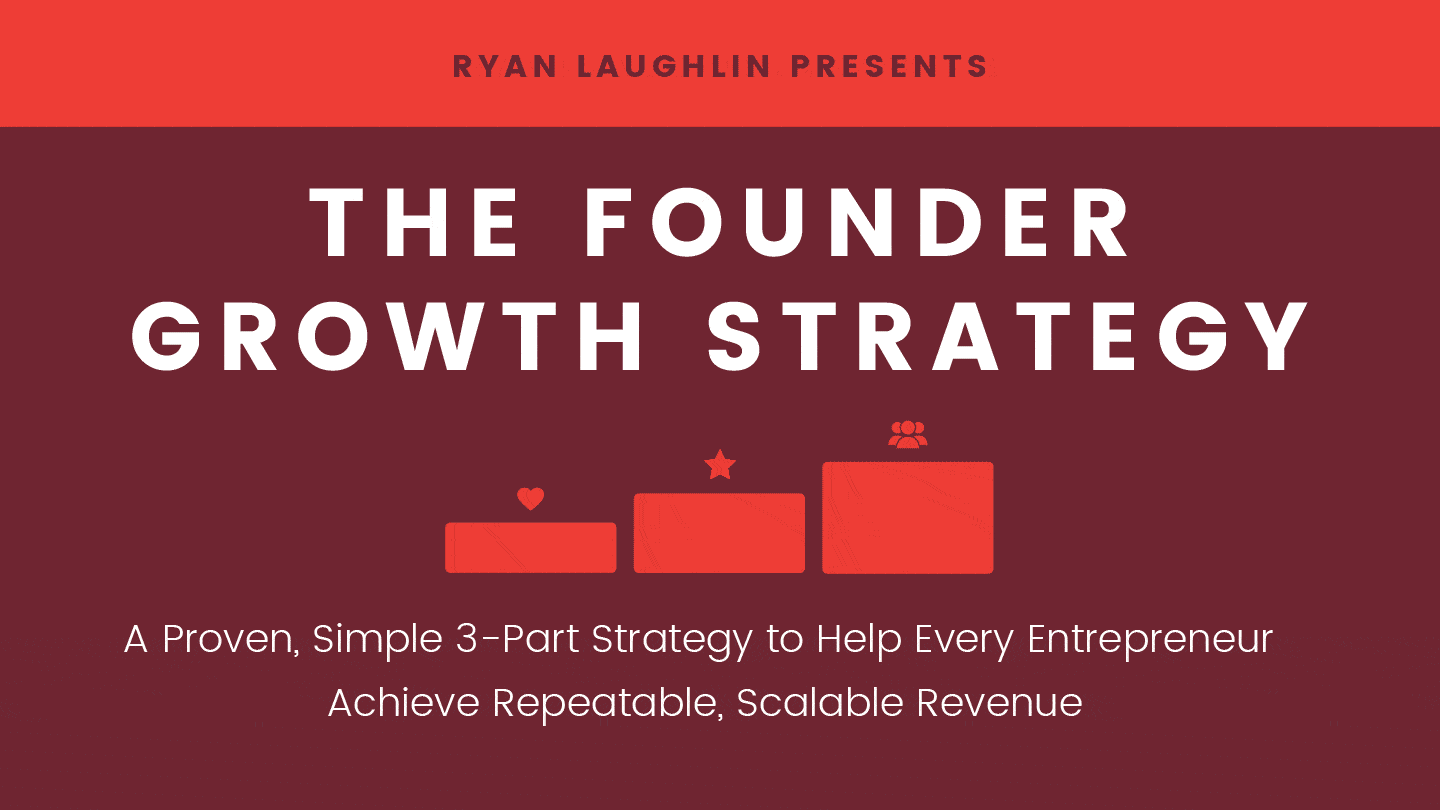 RYAN LAUGHLIN PRESENTS

THE FOUNDER GROWTH STRATEGY

A Proven, Simple 3-Part Strategy to Help Every Entrepreneur Achieve Repeatable, Scalable Revenue